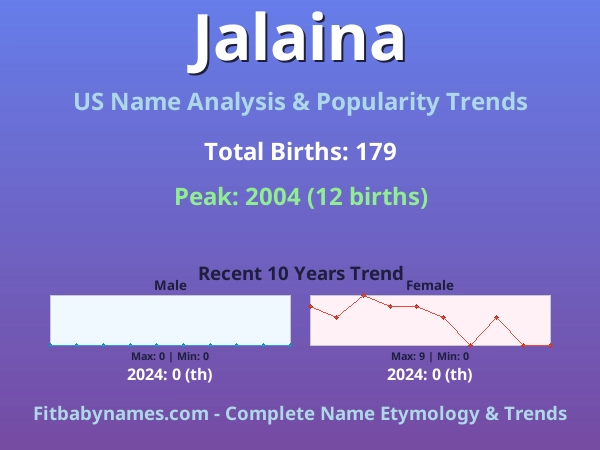 Jalaina

US Name Analysis & Popularity Trends

Total Births: 179

Peak: 2004 (12 births)

Recent 10 Years Trend

Male

Max: 0 | Min: 0

2024: 0 (th)

Female

Max: 9 | Min: 0

2024: 0 (th)

Fitbabynames.com - Complete Name Etymology & Trends